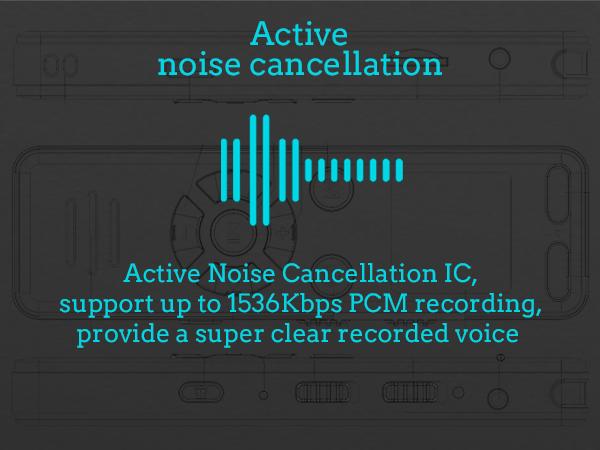 Active
noise cancellation

Active Noise Cancellation IC,
support up to 1536Kbps PCM recording,
provide a super clear recorded voice